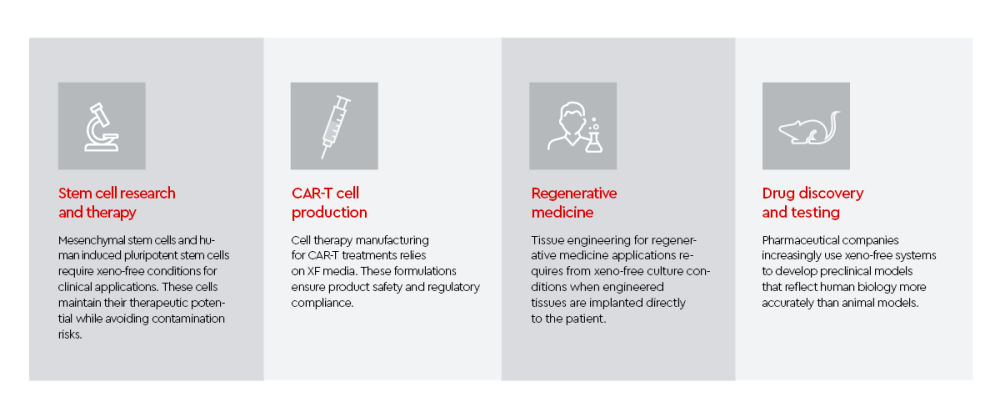 Stem cell research and therapy

Mesenchymal stem cells and human induced pluripotent stem cells require xeno-free conditions for clinical applications. These cells maintain their therapeutic potential while avoiding contamination risks.

CAR-T cell production

Cell therapy manufacturing for CAR-T treatments relies on XF media. These formulations ensure product safety and regulatory compliance.

Regenerative medicine

Tissue engineering for regenerative medicine applications requires from xeno-free culture conditions when engineered tissues are implanted directly to the patient.

Drug discovery and testing

Pharmaceutical companies increasingly use xeno-free systems to develop preclinical models that reflect human biology more accurately than animal models.